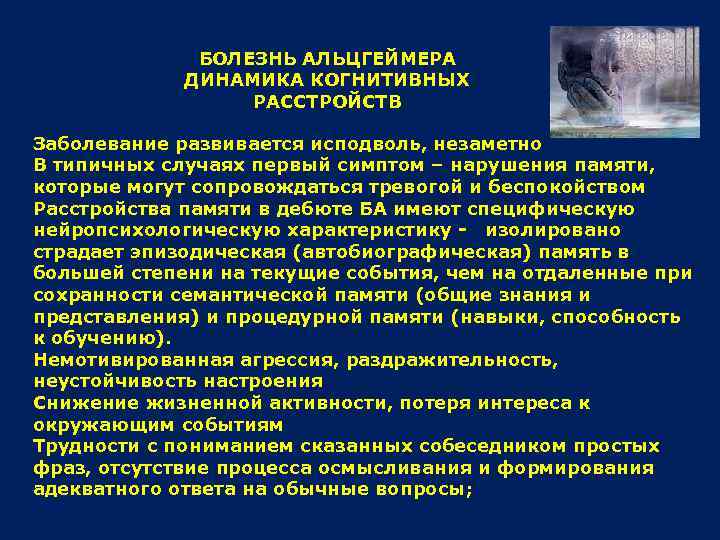 БОЛЕЗНЬ АЛЬЦГЕЙМЕРА
ДИНАМИКА КОГНИТИВНЫХ
РАССТРОЙСТВ

Заболевание развивается исподволь, незаметно
В типичных случаях первый симптом – нарушения памяти, которые могут сопровождаться тревогой и беспокойством
Расстройства памяти в дебюте БА имеют специфическую нейропсихологическую характеристику - изолировано страдает эпизодическая (автобиографическая) память в большей степени на текущие события, чем на отдаленные при сохранности семантической памяти (общие знания и представления) и процедурной памяти (навыки, способность к обучению).
Немотивированная агрессия, раздражительность, неустойчивость настроения
Снижение жизненной активности, потеря интереса к окружающим событиям
Трудности с пониманием сказанных собеседником простых фраз, отсутствие процесса осмысливания и формирования адекватного ответа на обычные вопросы;